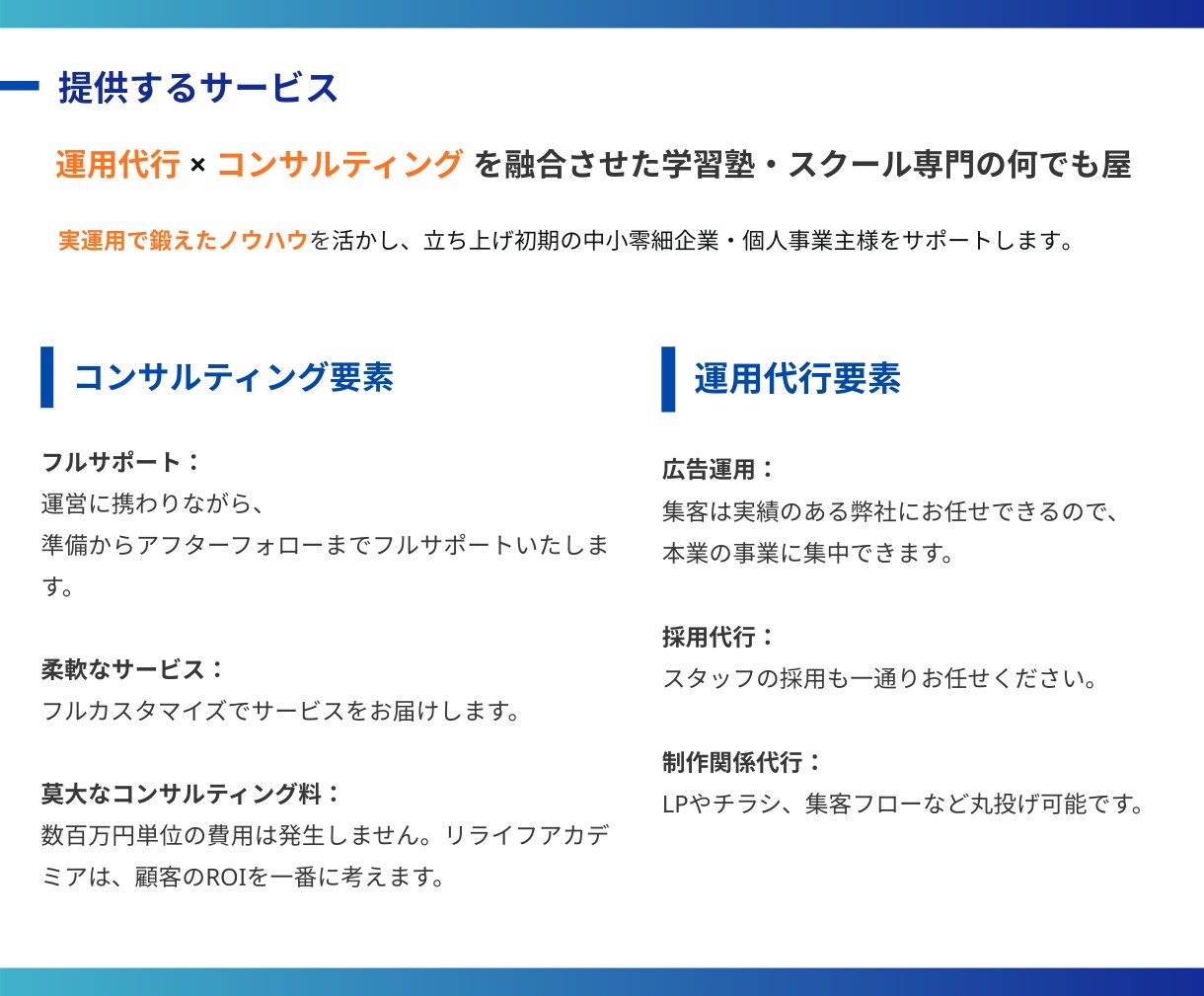 提供するサービス

運用代行 × コンサルティング を融合させた学習塾・スクール専門の何でも屋

実運用で鍛えたノウハウを活かし、立ち上げ初期の中小零細企業・個人事業主様をサポートします。

コンサルティング要素

フルサポート：
運営に携わりながら、
準備からアフターフォローまでフルサポートいたします。

柔軟なサービス：
フルカスタマイズでサービスをお届けします。

莫大なコンサルティング料：
数百万円単位の費用は発生しません。リライフアカデミアは、顧客のROIを一番に考えます。

運用代行要素

広告運用：
集客は実績のある弊社にお任せできるので、
本業の事業に集中できます。

採用代行：
スタッフの採用も一通りお任せください。

制作関係代行：
LPやチラシ、集客フローなど丸投げ可能です。